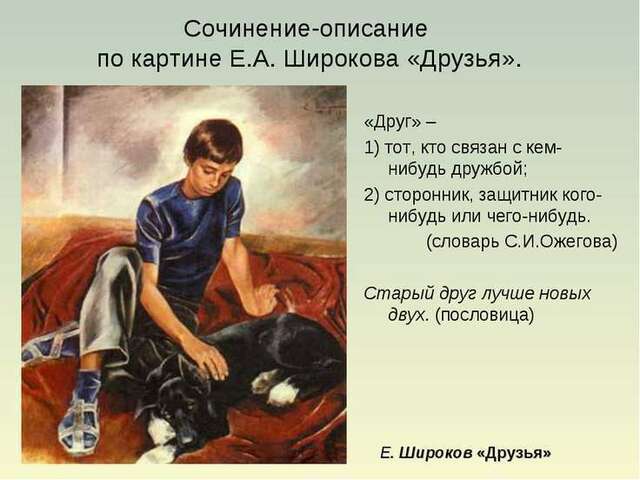 Сочинение-описание по картине Е.А. Широкова «Друзья».

«Друг» –

1) тот, кто связан с кем-нибудь дружбой;

2) сторонник, защитник кого-нибудь или чего-нибудь.

(словарь С.И.Ожегова)

Старый друг лучше новых двух. (пословица)

Е. Широков «Друзья»